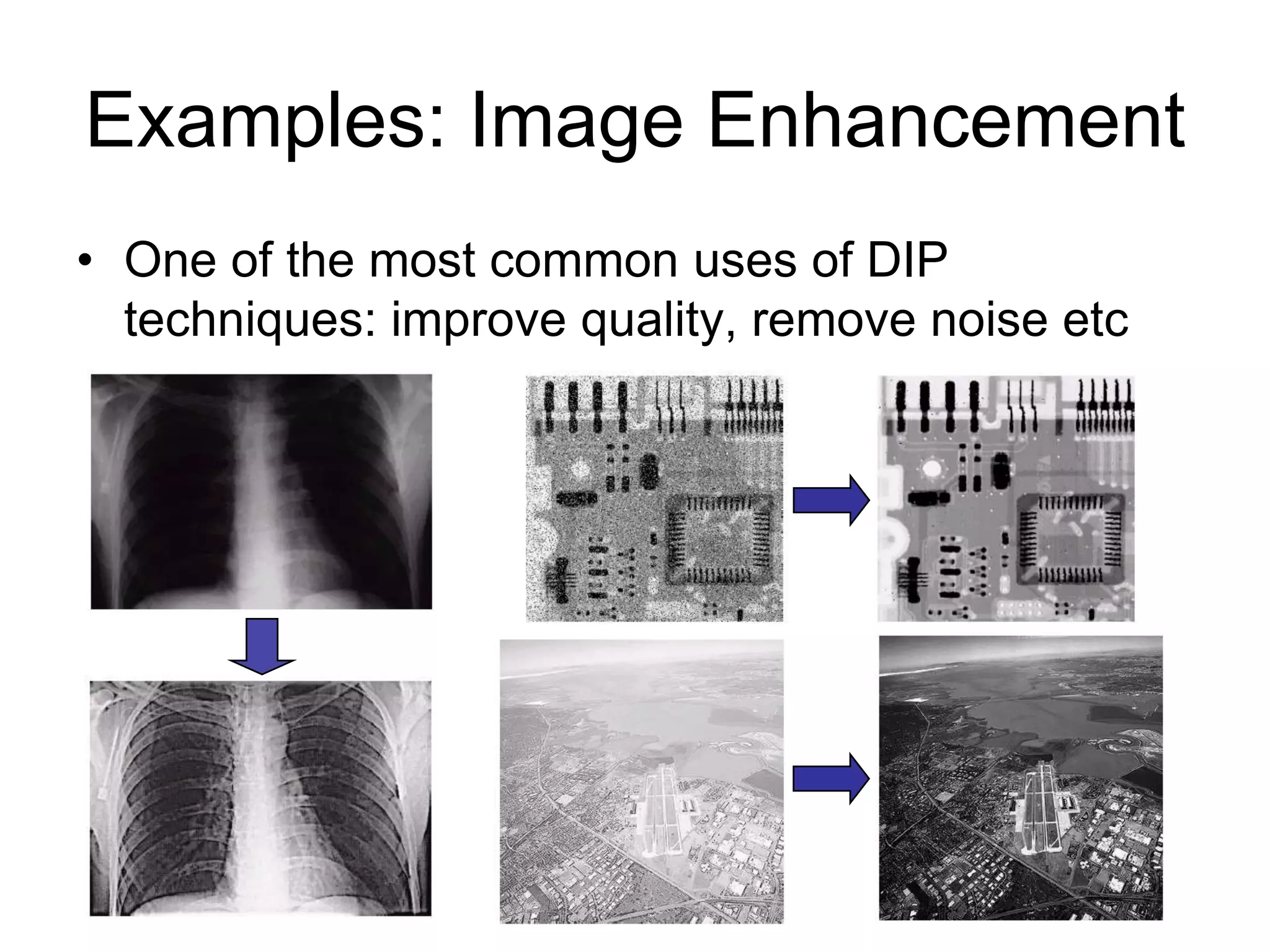 Examples: Image Enhancement

• One of the most common uses of DIP techniques: improve quality, remove noise etc